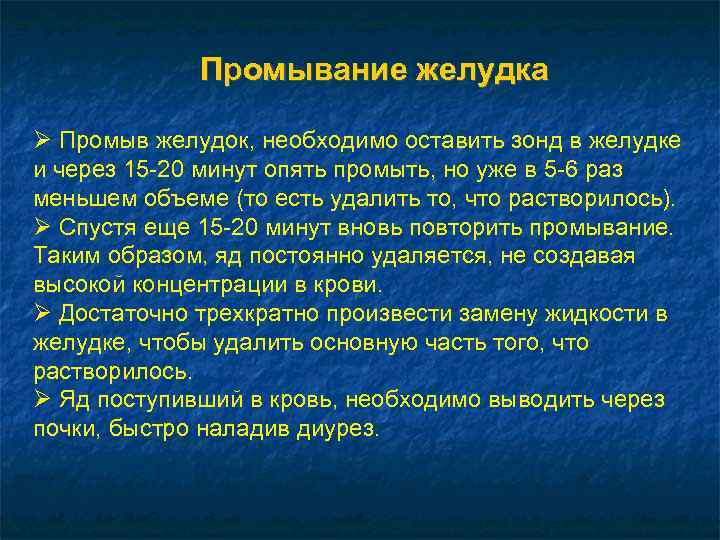 Промывание желудка

➢ Промыв желудок, необходимо оставить зонд в желудке и через 15-20 минут опять промыть, но уже в 5-6 раз меньшем объеме (то есть удалить то, что растворилось).
➢ Спустя еще 15-20 минут вновь повторить промывание. Таким образом, яд постоянно удаляется, не создавая высокой концентрации в крови.
➢ Достаточно трехкратно произвести замену жидкости в желудке, чтобы удалить основную часть того, что растворилось.
➢ Яд поступивший в кровь, необходимо выводить через почки, быстро наладив диурез.